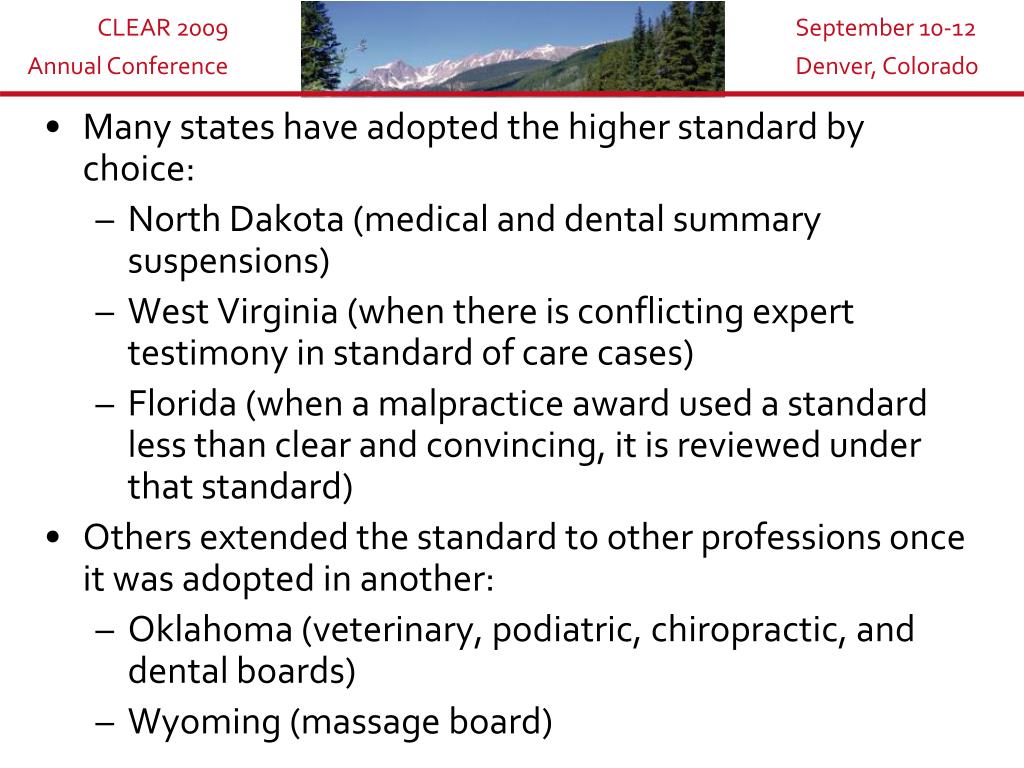 CLEAR 2009
Annual Conference

September 10-12
Denver, Colorado

• Many states have adopted the higher standard by choice:
– North Dakota (medical and dental summary suspensions)
– West Virginia (when there is conflicting expert testimony in standard of care cases)
– Florida (when a malpractice award used a standard less than clear and convincing, it is reviewed under that standard)
• Others extended the standard to other professions once it was adopted in another:
– Oklahoma (veterinary, podiatric, chiropractic, and dental boards)
– Wyoming (massage board)